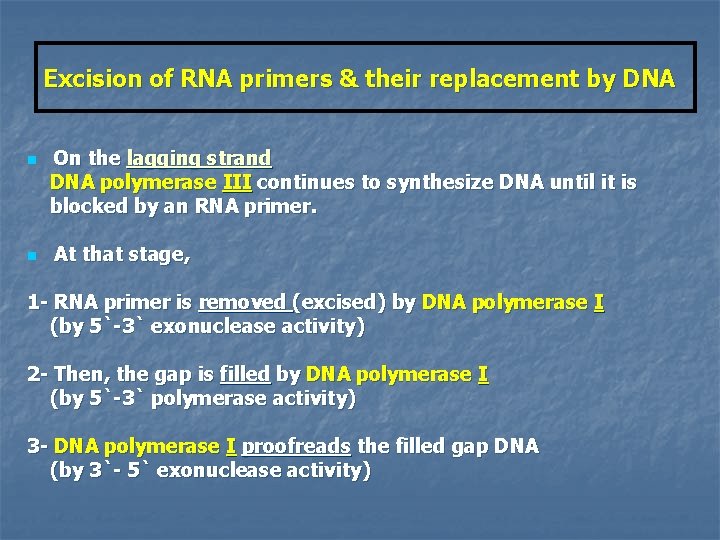 Excision of RNA primers & their replacement by DNA

On the lagging strand
DNA polymerase III continues to synthesize DNA until it is blocked by an RNA primer.

At that stage,

1- RNA primer is removed (excised) by DNA polymerase I
(by 5`-3` exonuclease activity)

2- Then, the gap is filled by DNA polymerase I
(by 5`-3` polymerase activity)

3- DNA polymerase I proofreads the filled gap DNA
(by 3`- 5` exonuclease activity)